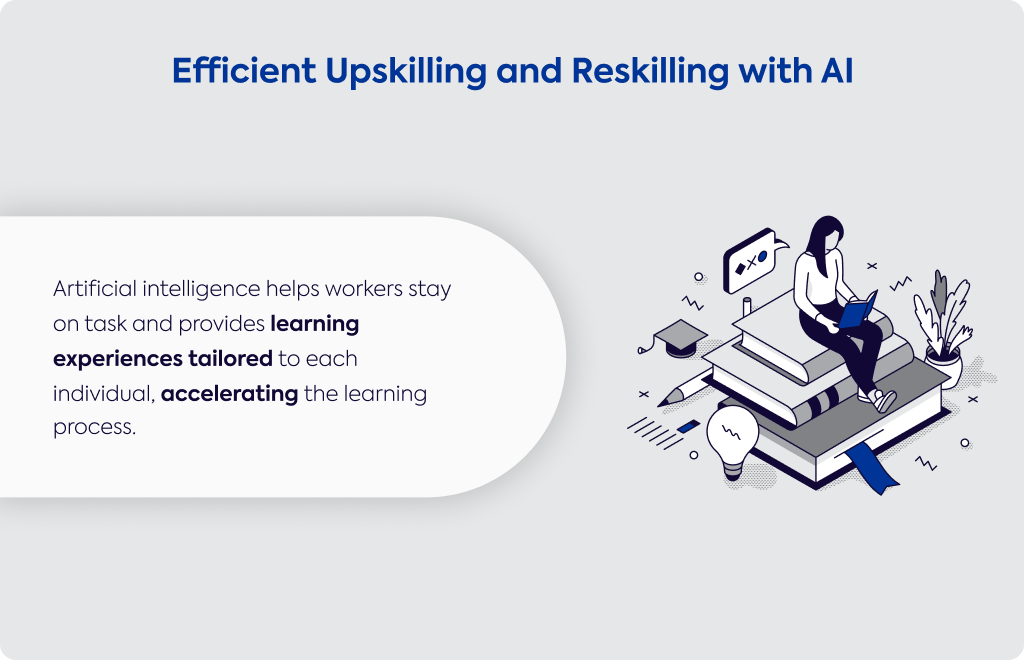 Efficient Upskilling and Reskilling with AI

Artificial intelligence helps workers stay on task and provides learning experiences tailored to each individual, accelerating the learning process.